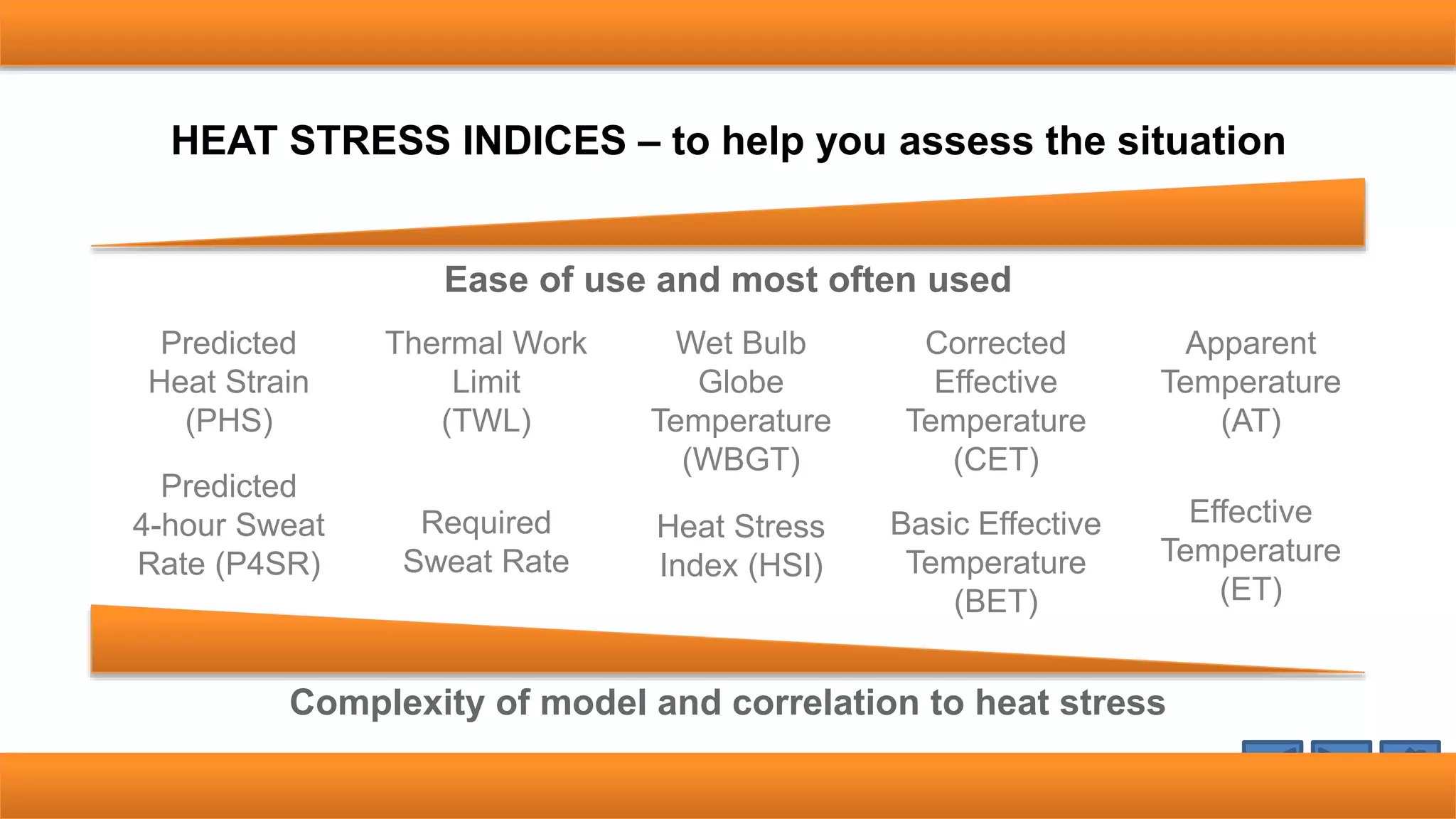 HEAT STRESS INDICES – to help you assess the situation

Ease of use and most often used

Predicted Heat Strain (PHS)

Predicted 4-hour Sweat Rate (P4SR)

Thermal Work Limit (TWL)

Required Sweat Rate

Wet Bulb Globe Temperature (WBGT)

Heat Stress Index (HSI)

Corrected Effective Temperature (CET)

Basic Effective Temperature (BET)

Apparent Temperature (AT)

Effective Temperature (ET)

Complexity of model and correlation to heat stress